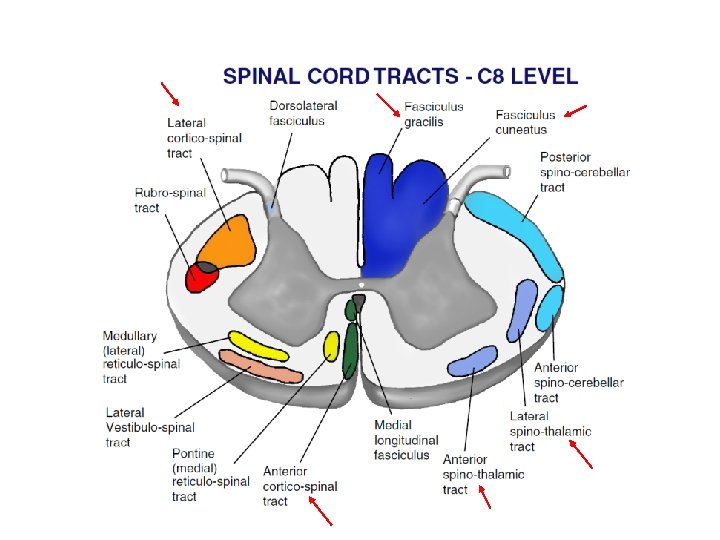 SPINAL CORD TRACTS - C8 LEVEL

Lateral cortico-spinal tract

Dorsolateral fasciculus

Fasciculus gracilis

Fasciculus cuneatus

Posterior spino-cerebellar tract

Rubro-spinal tract

Medullary (lateral) reticulo-spinal tract

Lateral Vestibulo-spinal tract

Pontine (medial) reticulo-spinal tract

Anterior cortico-spinal tract

Medial longitudinal fasciculus

Anterior spino-thalamic tract

Lateral spino-thalamic tract

Anterior spino-cerebellar tract